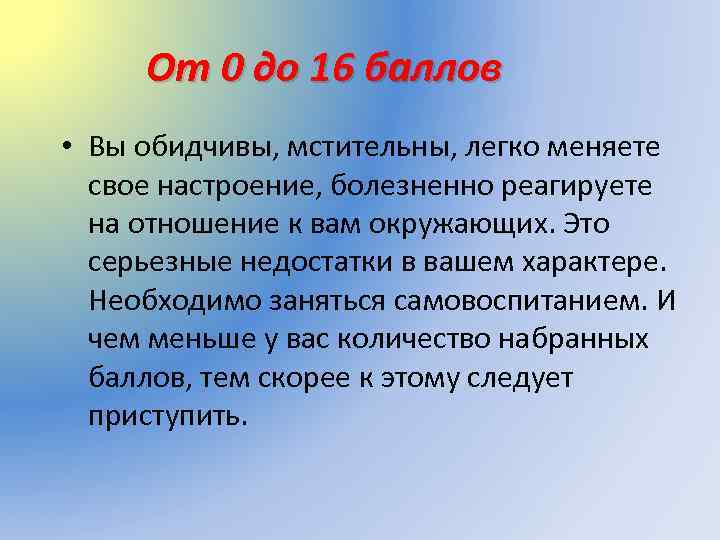 От 0 до 16 баллов

• Вы обидчивы, мстительны, легко меняете свое настроение, болезненно реагируете на отношение к вам окружающих. Это серьезные недостатки в вашем характере. Необходимо заняться самовоспитанием. И чем меньше у вас количество набранных баллов, тем скорее к этому следует приступить.